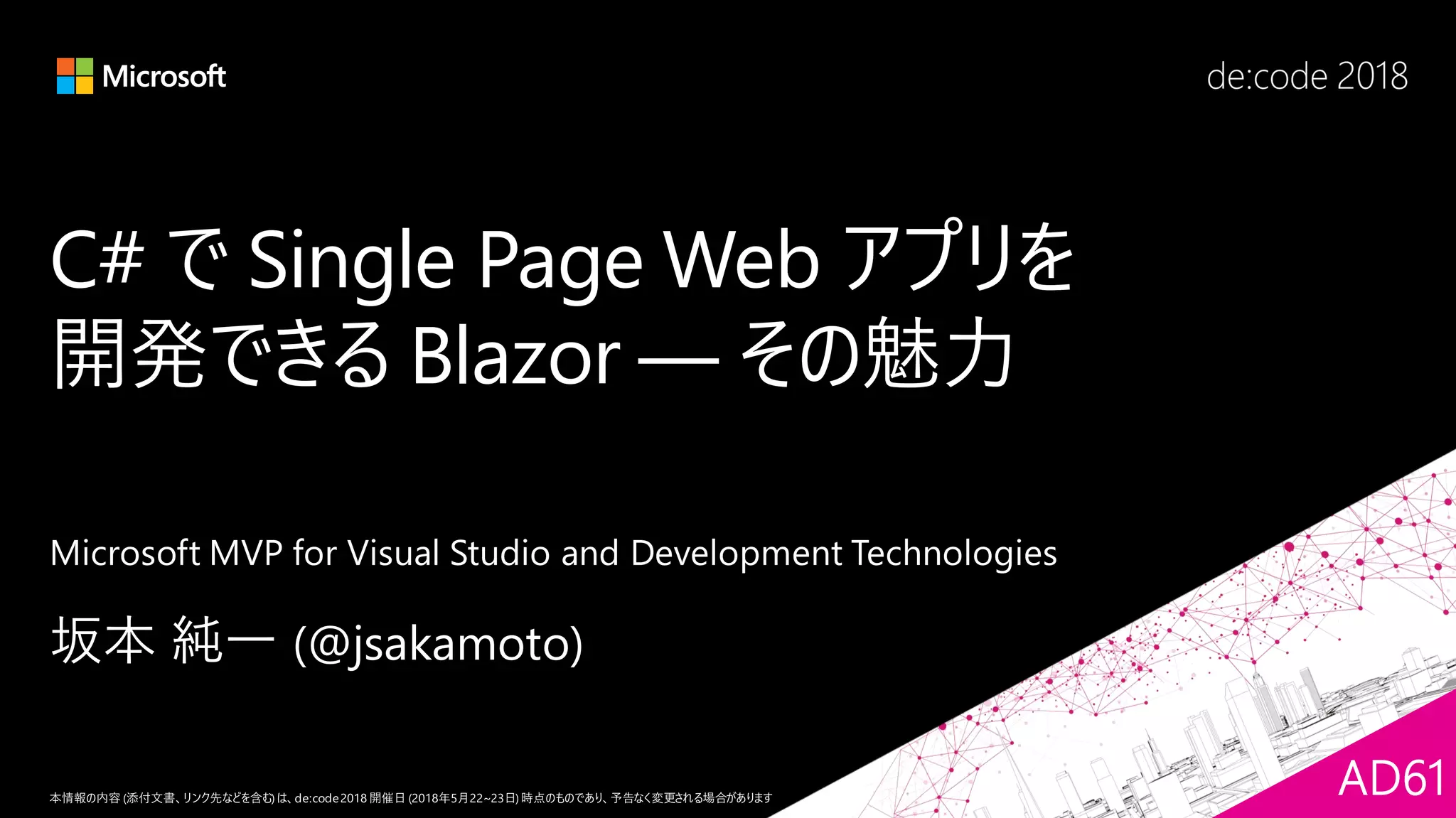 Microsoft

de:code 2018

C# で Single Page Web アプリを開発できる Blazor — その魅力

Microsoft MVP for Visual Studio and Development Technologies

坂本 純一 (@jsakamoto)

本情報の内容 (添付文書、リンク先などを含む) は、de:code 2018 開催日 (2018年5月22~23日) 時点のものであり、予告なく変更される場合があります

AD61